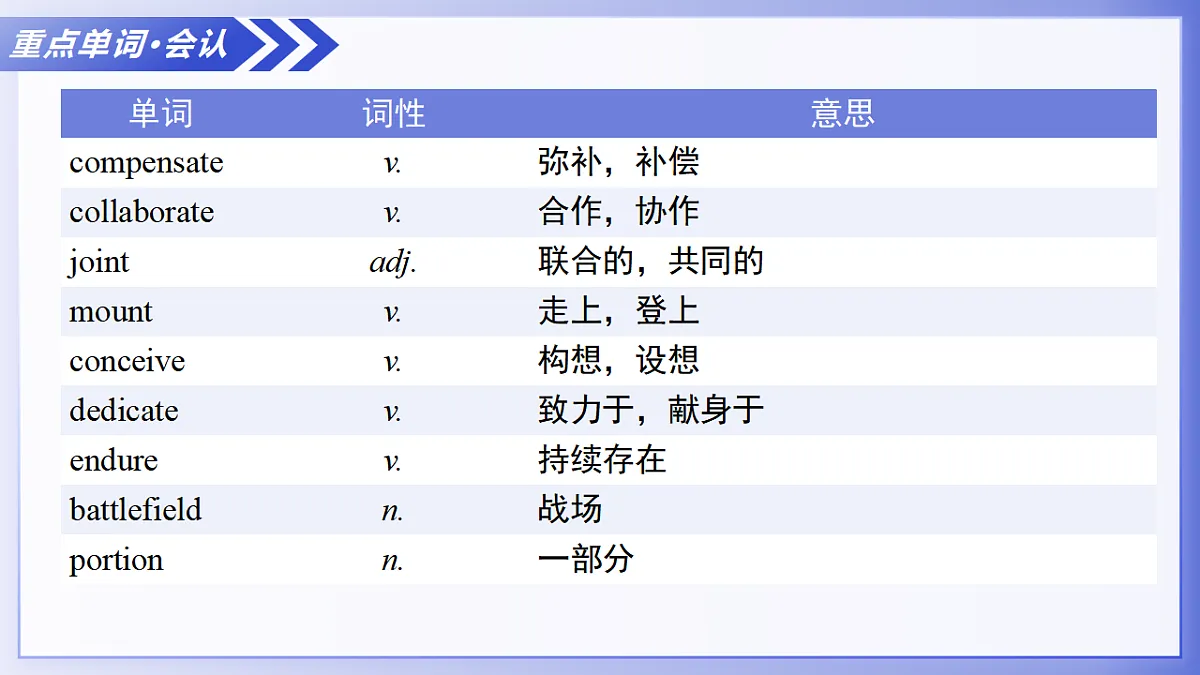 重点单词·会认

| 单词 | 词性 | 意思 |
|---|---|---|
| compensate | v. | 弥补，补偿 |
| collaborate | v. | 合作，协作 |
| joint | adj. | 联合的，共同的 |
| mount | v. | 走上，登上 |
| conceive | v. | 构想，设想 |
| dedicate | v. | 致力于，献身于 |
| endure | v. | 持续存在 |
| battlefield | n. | 战场 |
| portion | n. | 一部分 |